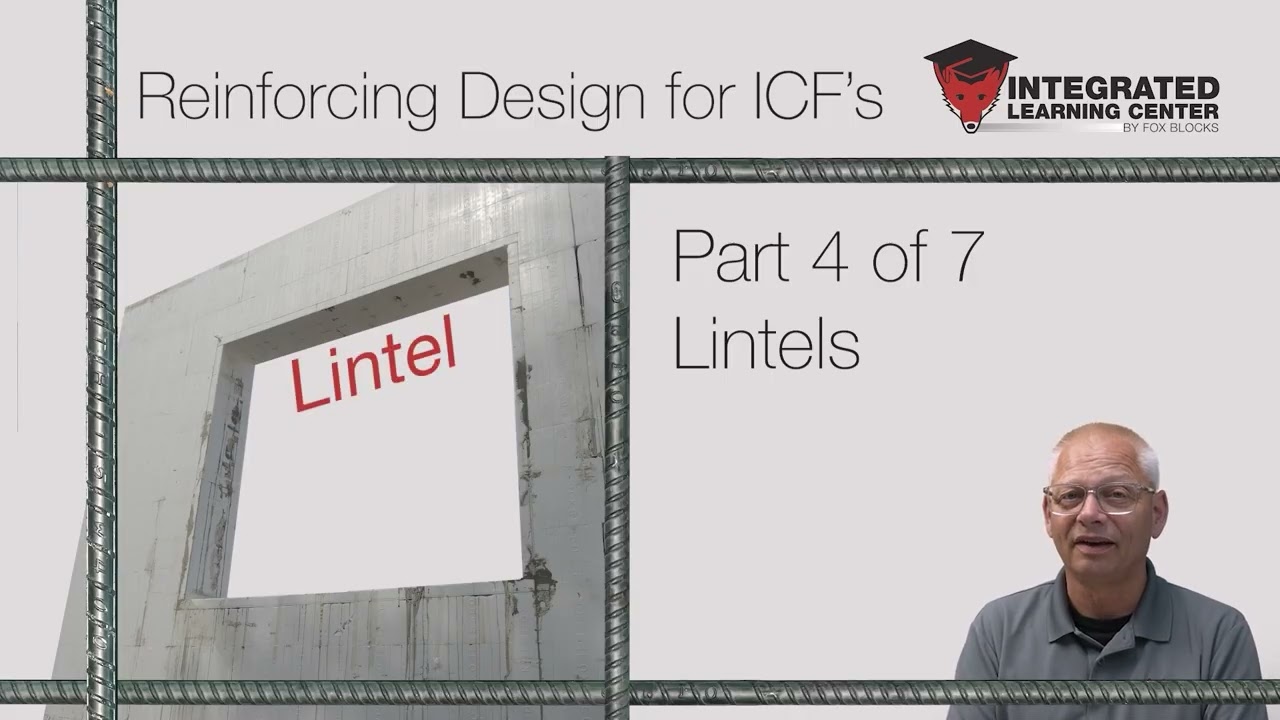 Reinforcing Design for ICF's

INTEGRATED
LEARNING CENTER
BY FOX BLOCKS

Lintel

Part 4 of 7
Lintels